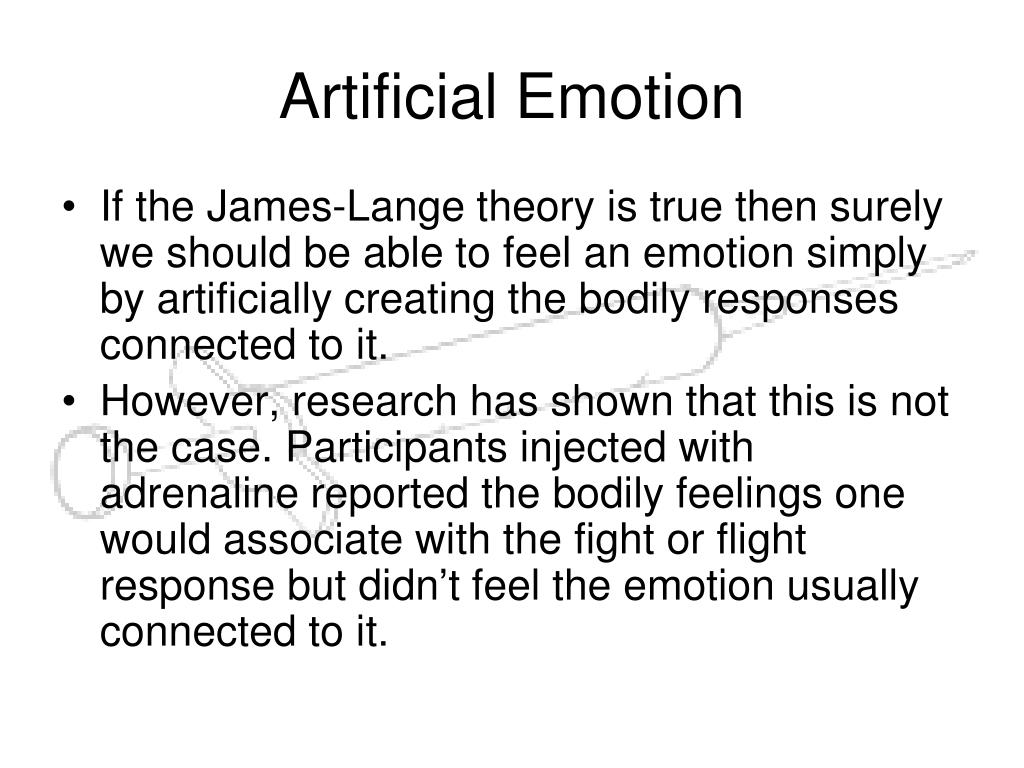 Artificial Emotion

• If the James-Lange theory is true then surely we should be able to feel an emotion simply by artificially creating the bodily responses connected to it.

• However, research has shown that this is not the case. Participants injected with adrenaline reported the bodily feelings one would associate with the fight or flight response but didn’t feel the emotion usually connected to it.